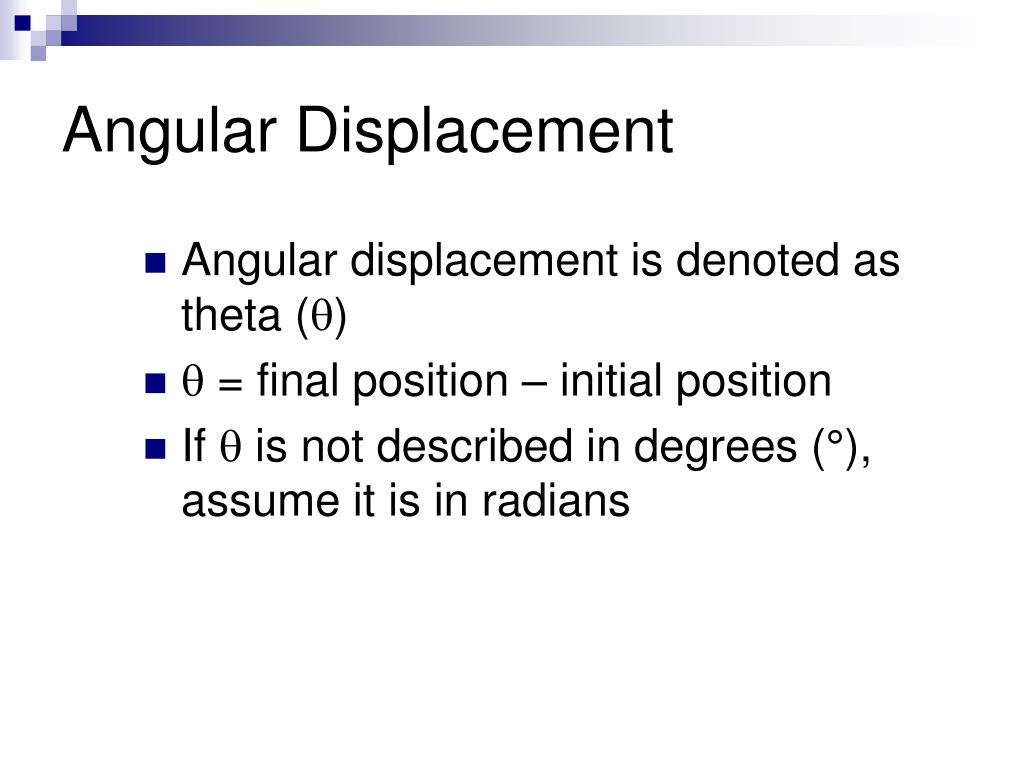 Angular Displacement

- Angular displacement is denoted as theta ($\theta$)
- $\theta$ = final position – initial position
- If $\theta$ is not described in degrees (°), assume it is in radians